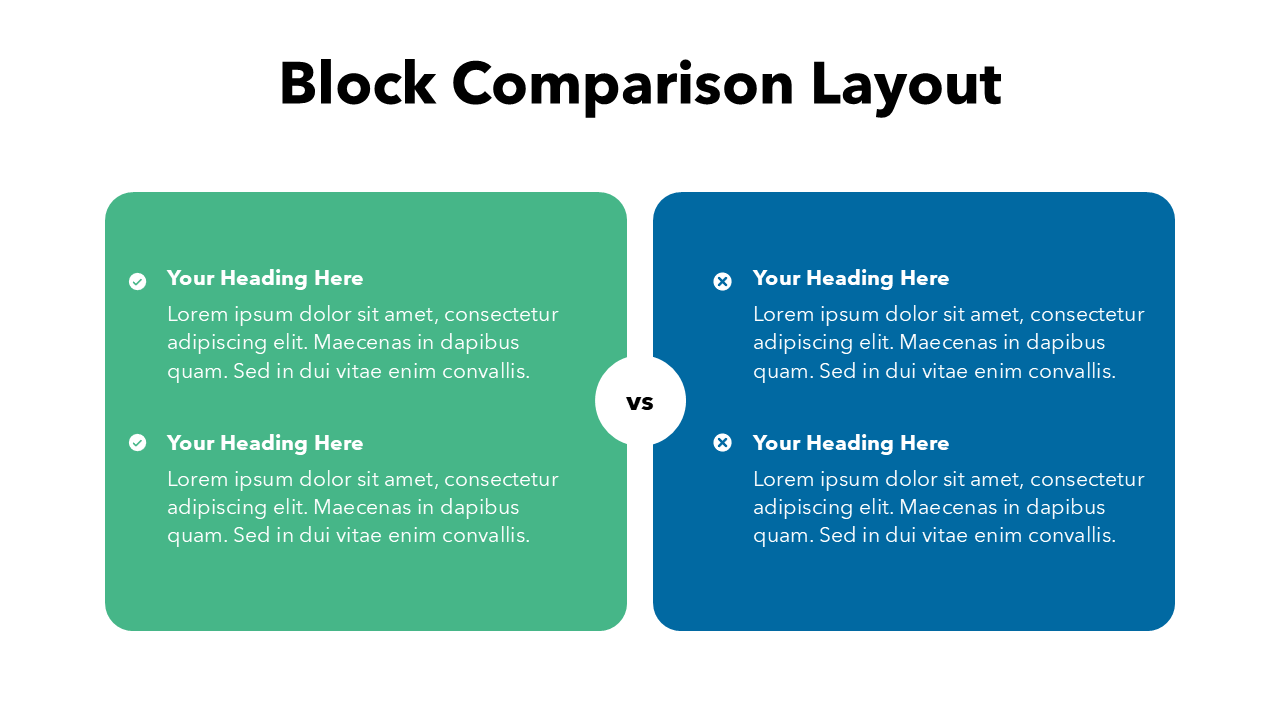 Block Comparison Layout

Your Heading Here
Lorem ipsum dolor sit amet, consectetur adipiscing elit. Maecenas in dapibus quam. Sed in dui vitae enim convallis.

Your Heading Here
Lorem ipsum dolor sit amet, consectetur adipiscing elit. Maecenas in dapibus quam. Sed in dui vitae enim convallis.

vs

Your Heading Here
Lorem ipsum dolor sit amet, consectetur adipiscing elit. Maecenas in dapibus quam. Sed in dui vitae enim convallis.

Your Heading Here
Lorem ipsum dolor sit amet, consectetur adipiscing elit. Maecenas in dapibus quam. Sed in dui vitae enim convallis.